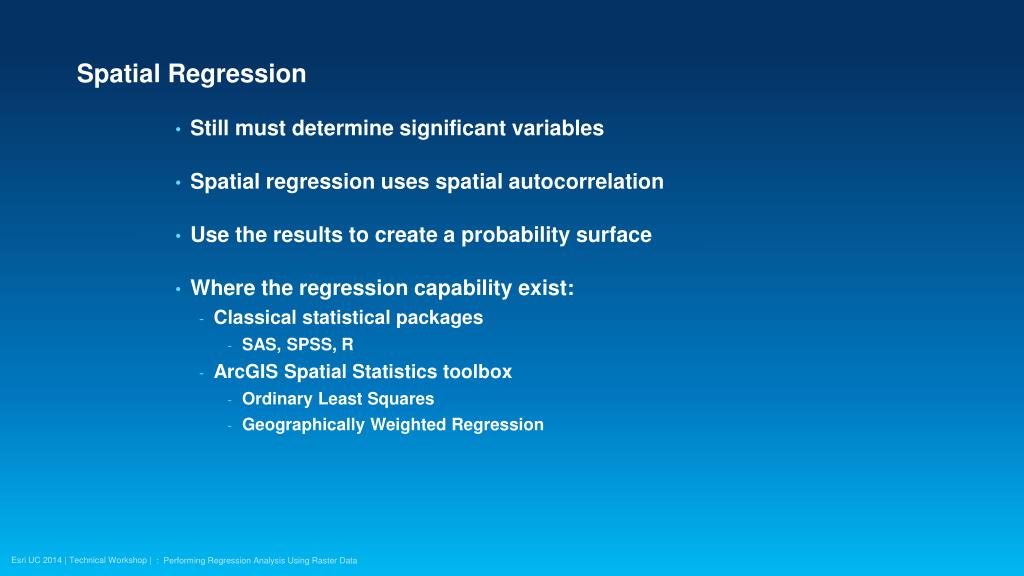 Spatial Regression

• Still must determine significant variables

• Spatial regression uses spatial autocorrelation

• Use the results to create a probability surface

• Where the regression capability exist:
- Classical statistical packages
- SAS, SPSS, R
- ArcGIS Spatial Statistics toolbox
- Ordinary Least Squares
- Geographically Weighted Regression

Esri UC 2014 | Technical Workshop | : Performing Regression Analysis Using Raster Data